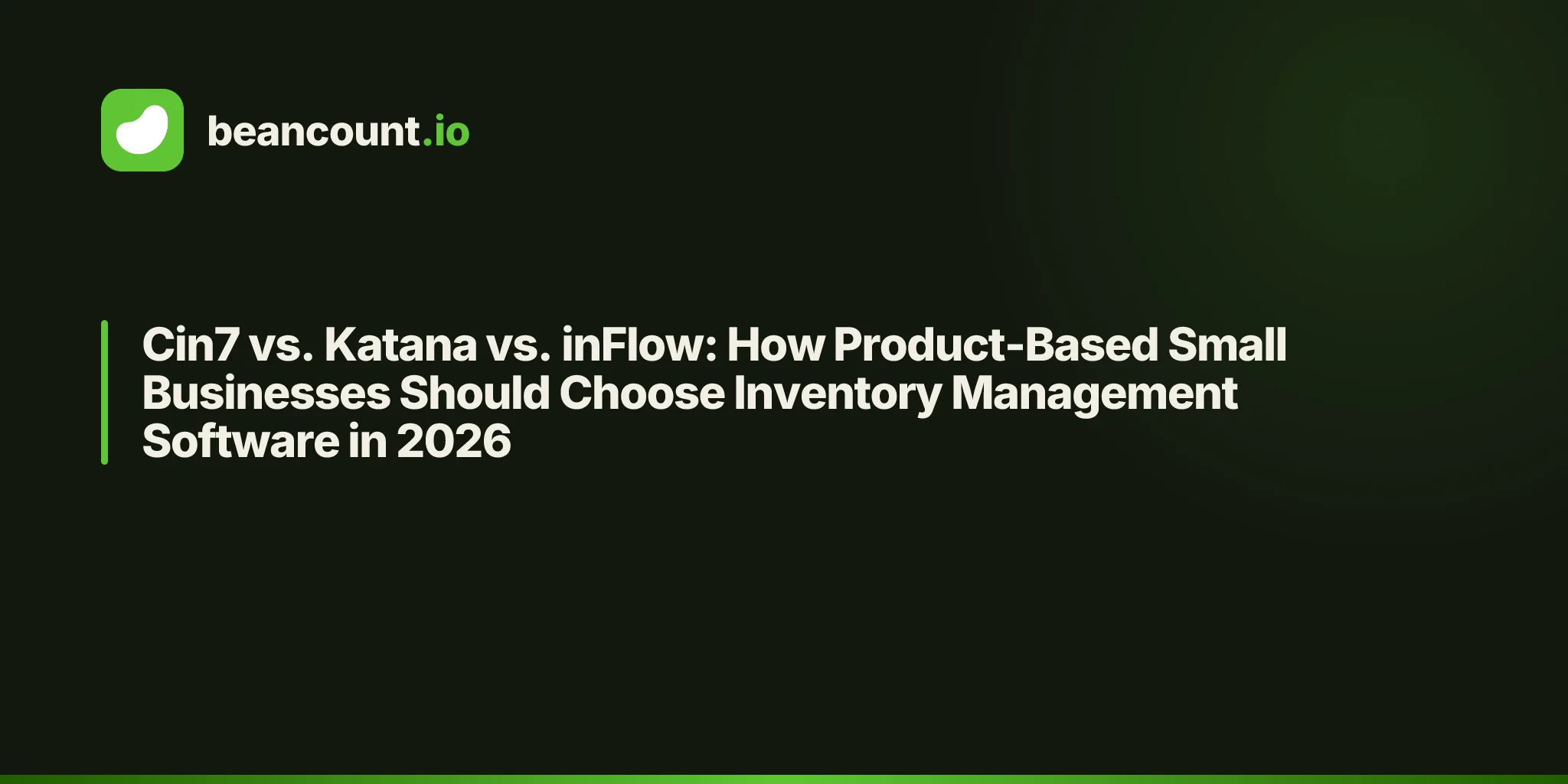 beancount.io

Cin7 vs. Katana vs. inFlow: How Product-Based Small Businesses Should Choose Inventory Management Software in 2026